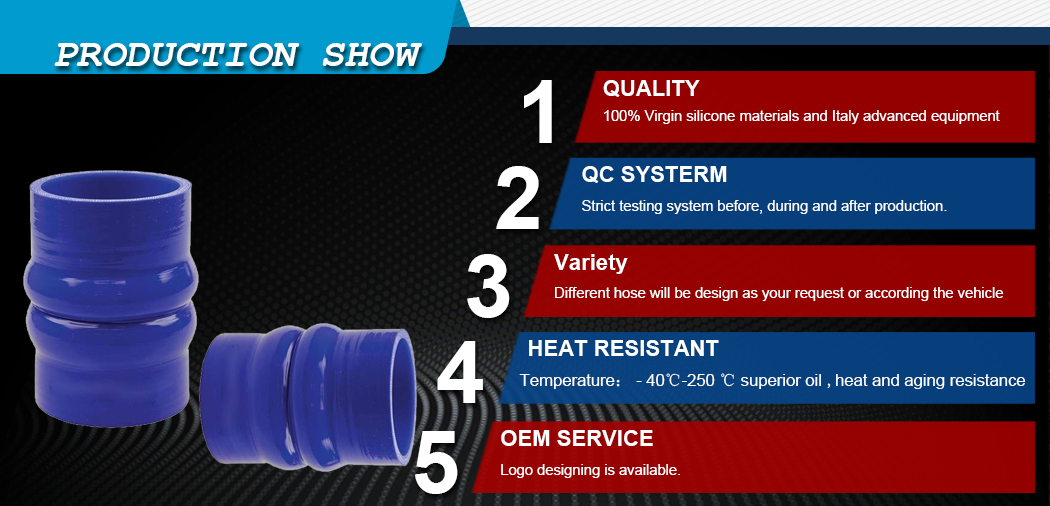 PRODUCTION SHOW

1
QUALITY
100% Virgin silicone materials and Italy advanced equipment

2
QC SYSTERM
Strict testing system before, during and after production.

3
Variety
Different hose will be design as your request or according the vehicle

4
HEAT RESISTANT
Temperature： - 40℃-250 ℃ superior oil , heat and aging resistance

5
OEM SERVICE
Logo designing is available.